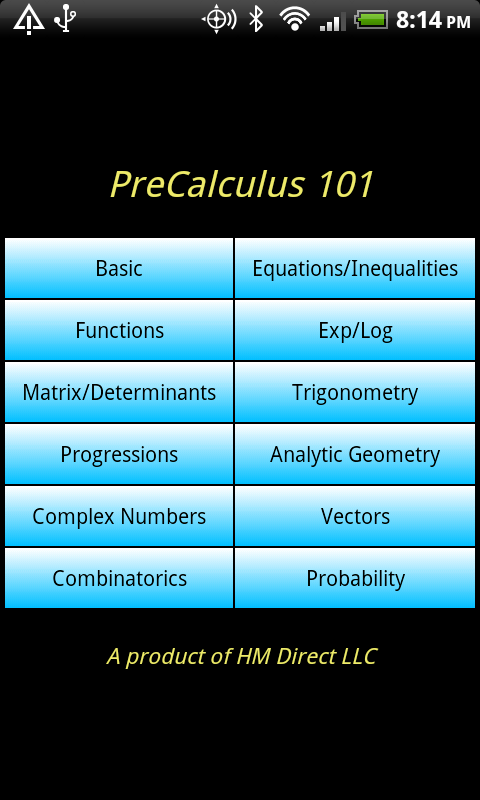 8:14 PM

PreCalculus 101

Basic
Equations/Inequalities
Functions
Exp/Log
Matrix/Determinants
Trigonometry
Progressions
Analytic Geometry
Complex Numbers
Vectors
Combinatorics
Probability

A product of HM Direct LLC